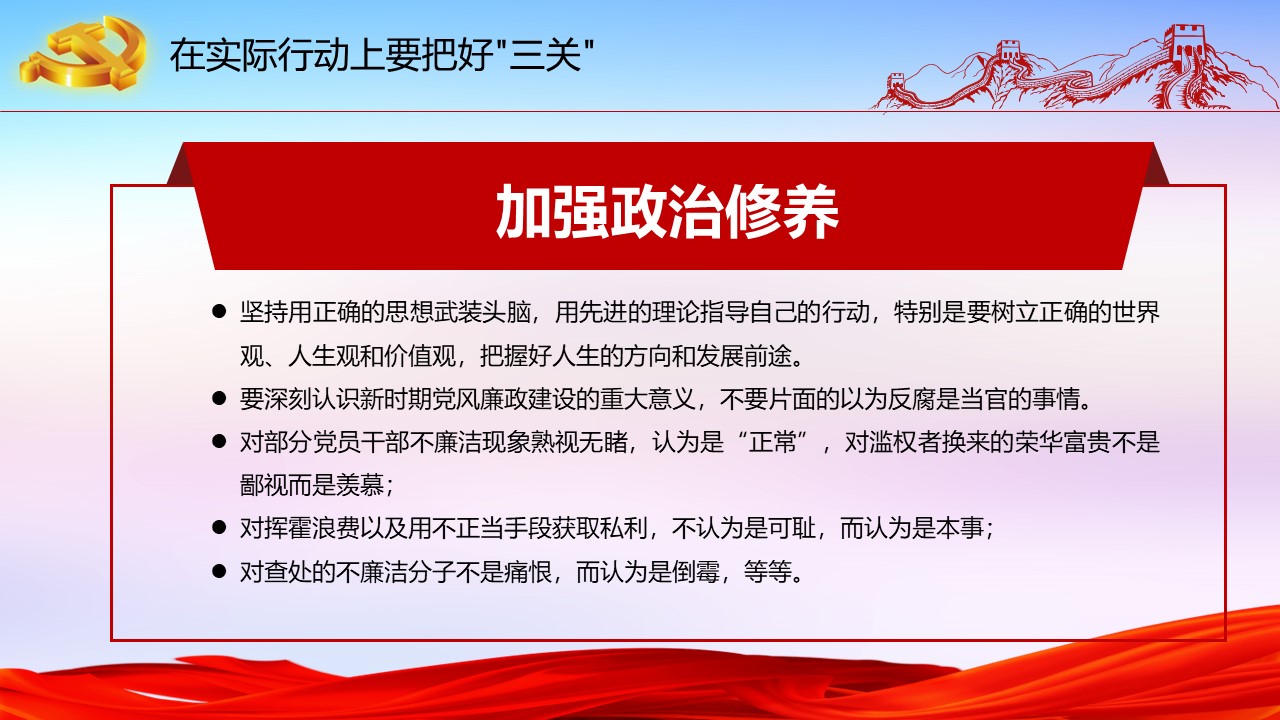 在实际行动上要把好"三关"

加强政治修养

● 坚持用正确的思想武装头脑，用先进的理论指导自己的行动，特别是要树立正确的世界观、人生观和价值观，把握好人生的方向和发展前途。
● 要深刻认识新时期党风廉政建设的重大意义，不要片面的以为反腐是当官的事情。
● 对部分党员干部不廉洁现象熟视无睹，认为是“正常”，对滥权者换来的荣华富贵不是鄙视而是羡慕；
● 对挥霍浪费以及用不正当手段获取私利，不认为是可耻，而认为是本事；
● 对查处的不廉洁分子不是痛恨，而认为是倒霉，等等。